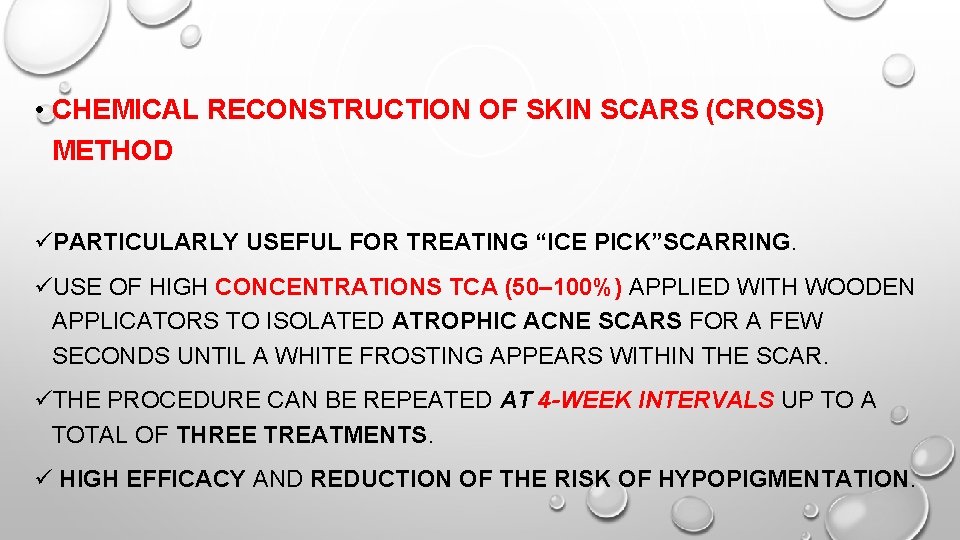 • CHEMICAL RECONSTRUCTION OF SKIN SCARS (CROSS) METHOD

✓PARTICULARLY USEFUL FOR TREATING “ICE PICK”SCARRING.

✓USE OF HIGH CONCENTRATIONS TCA (50–100%) APPLIED WITH WOODEN APPLICATORS TO ISOLATED ATROPHIC ACNE SCARS FOR A FEW SECONDS UNTIL A WHITE FROSTING APPEARS WITHIN THE SCAR.

✓THE PROCEDURE CAN BE REPEATED AT 4-WEEK INTERVALS UP TO A TOTAL OF THREE TREATMENTS.

✓ HIGH EFFICACY AND REDUCTION OF THE RISK OF HYPOPIGMENTATION.